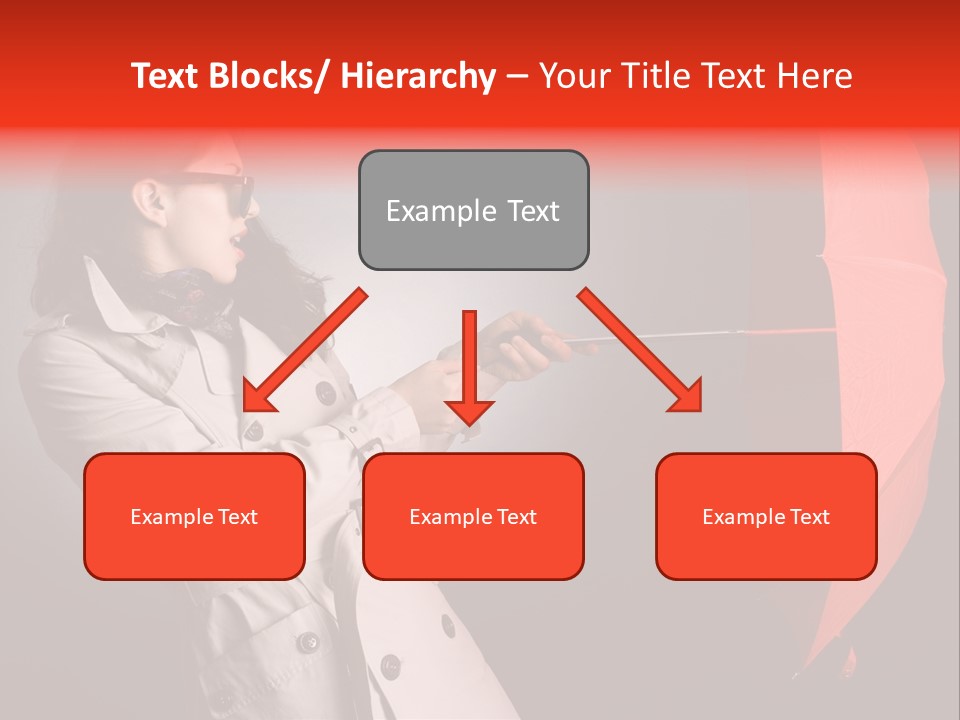 Text Blocks/ Hierarchy – Your Title Text Here

Example Text

Example Text

Example Text

Example Text